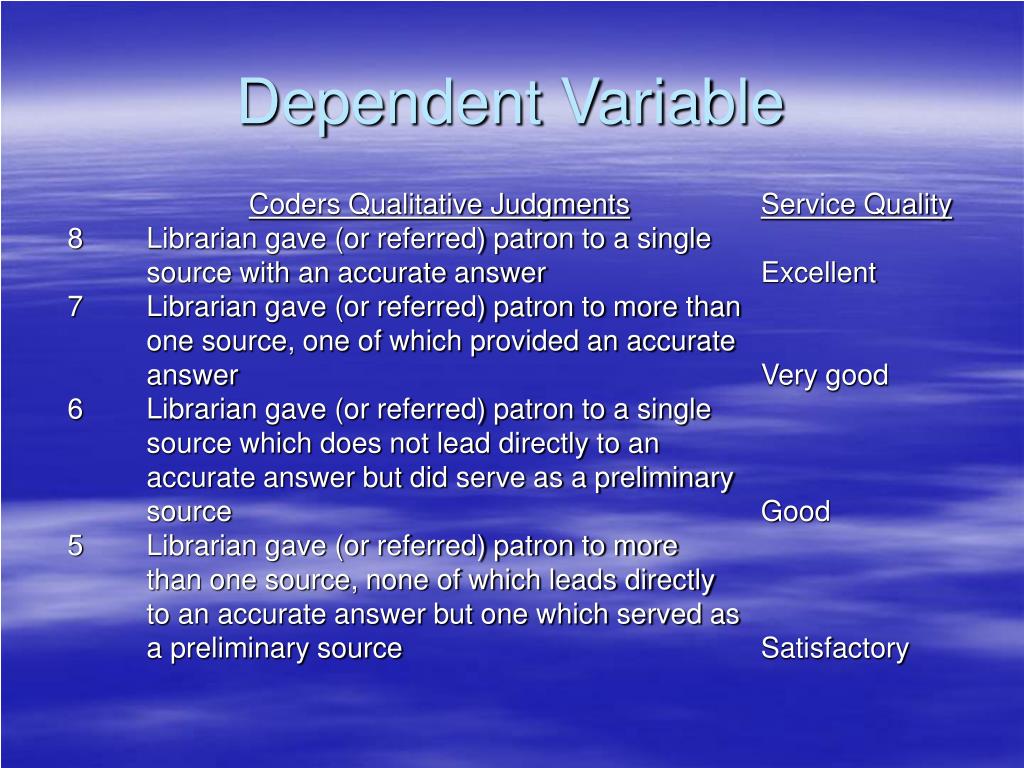 Dependent Variable

| | Coders Qualitative Judgments | Service Quality |
|---|---|---|
| 8 | Librarian gave (or referred) patron to a single source with an accurate answer | Excellent |
| 7 | Librarian gave (or referred) patron to more than one source, one of which provided an accurate answer | Very good |
| 6 | Librarian gave (or referred) patron to a single source which does not lead directly to an accurate answer but did serve as a preliminary source | Good |
| 5 | Librarian gave (or referred) patron to more than one source, none of which leads directly to an accurate answer but one which served as a preliminary source | Satisfactory |